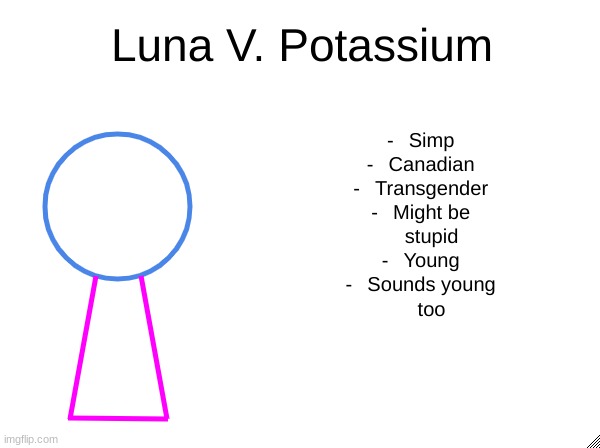 Luna V. Potassium

- Simp
- Canadian
- Transgender
- Might be stupid
- Young
- Sounds young too

imgflip.com